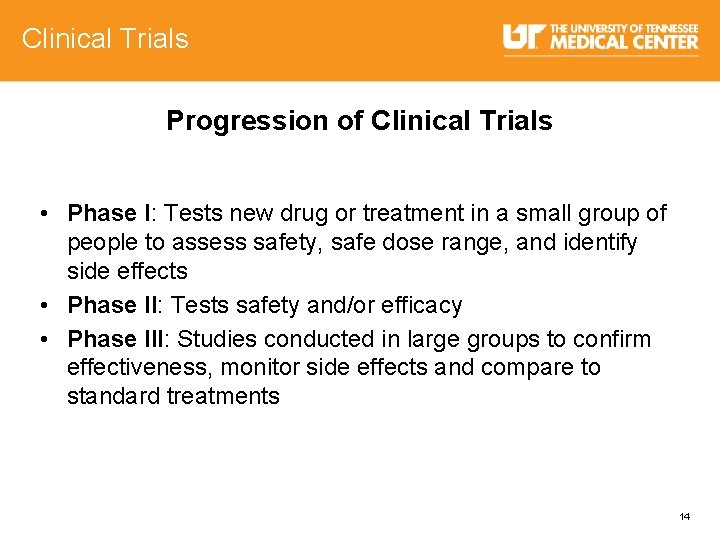 Clinical Trials

UT THE UNIVERSITY OF TENNESSEE MEDICAL CENTER

Progression of Clinical Trials

• Phase I: Tests new drug or treatment in a small group of people to assess safety, safe dose range, and identify side effects
• Phase II: Tests safety and/or efficacy
• Phase III: Studies conducted in large groups to confirm effectiveness, monitor side effects and compare to standard treatments

14